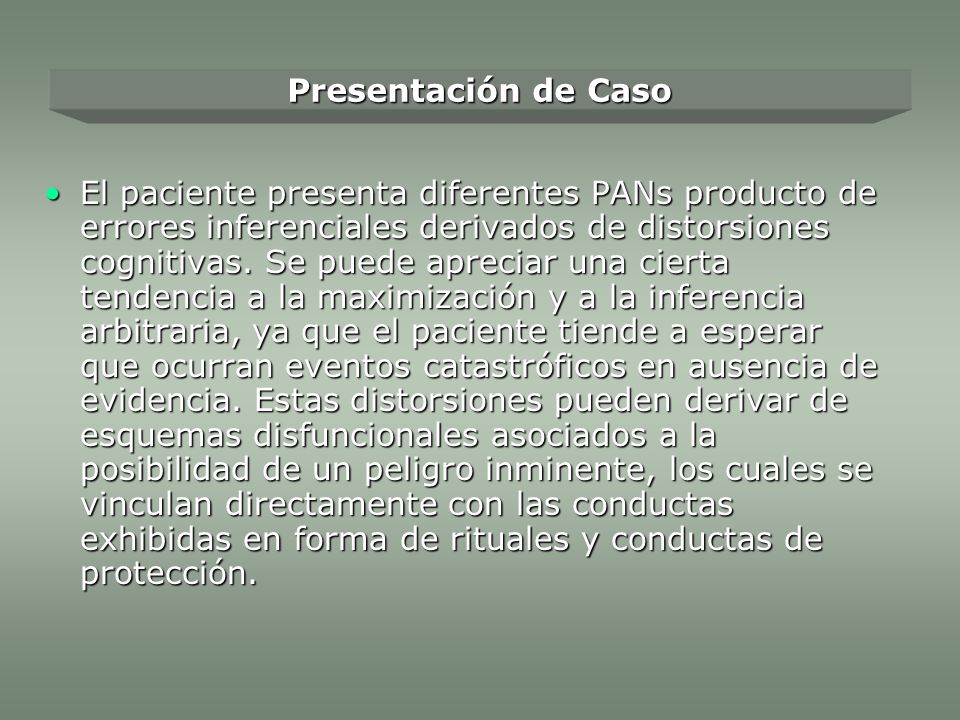 Presentación de Caso

• El paciente presenta diferentes PANs producto de errores inferenciales derivados de distorsiones cognitivas. Se puede apreciar una cierta tendencia a la maximización y a la inferencia arbitraria, ya que el paciente tiende a esperar que ocurran eventos catastróficos en ausencia de evidencia. Estas distorsiones pueden derivar de esquemas disfuncionales asociados a la posibilidad de un peligro inminente, los cuales se vinculan directamente con las conductas exhibidas en forma de rituales y conductas de protección.